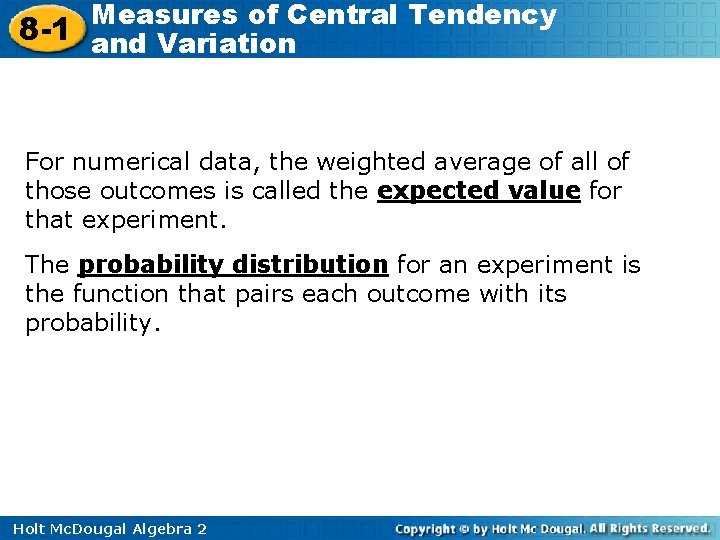 8-1 Measures of Central Tendency and Variation

For numerical data, the weighted average of all of those outcomes is called the expected value for that experiment.

The probability distribution for an experiment is the function that pairs each outcome with its probability.

Holt McDougal Algebra 2

Copyright © by Holt Mc Dougal. All Rights Reserved.